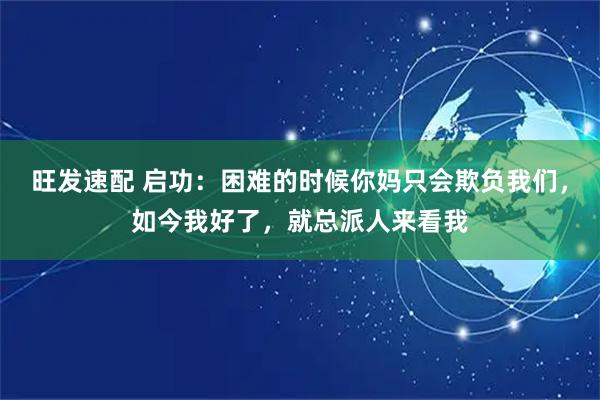 旺发速配 启功：困难的时候你妈只会欺负我们，如今我好了，就总派人来看我